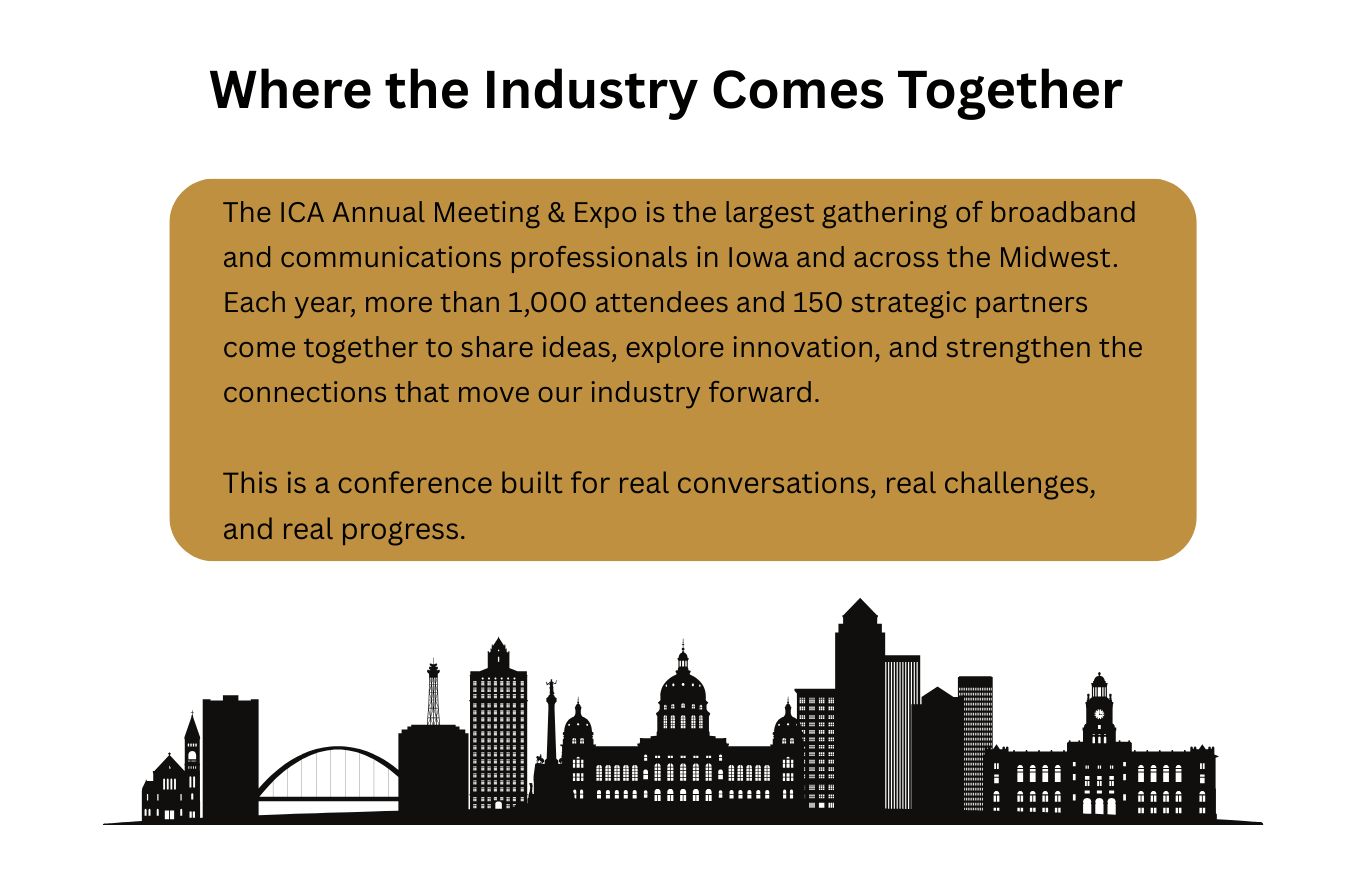 Where the Industry Comes Together

The ICA Annual Meeting & Expo is the largest gathering of broadband and communications professionals in Iowa and across the Midwest. Each year, more than 1,000 attendees and 150 strategic partners come together to share ideas, explore innovation, and strengthen the connections that move our industry forward.

This is a conference built for real conversations, real challenges, and real progress.